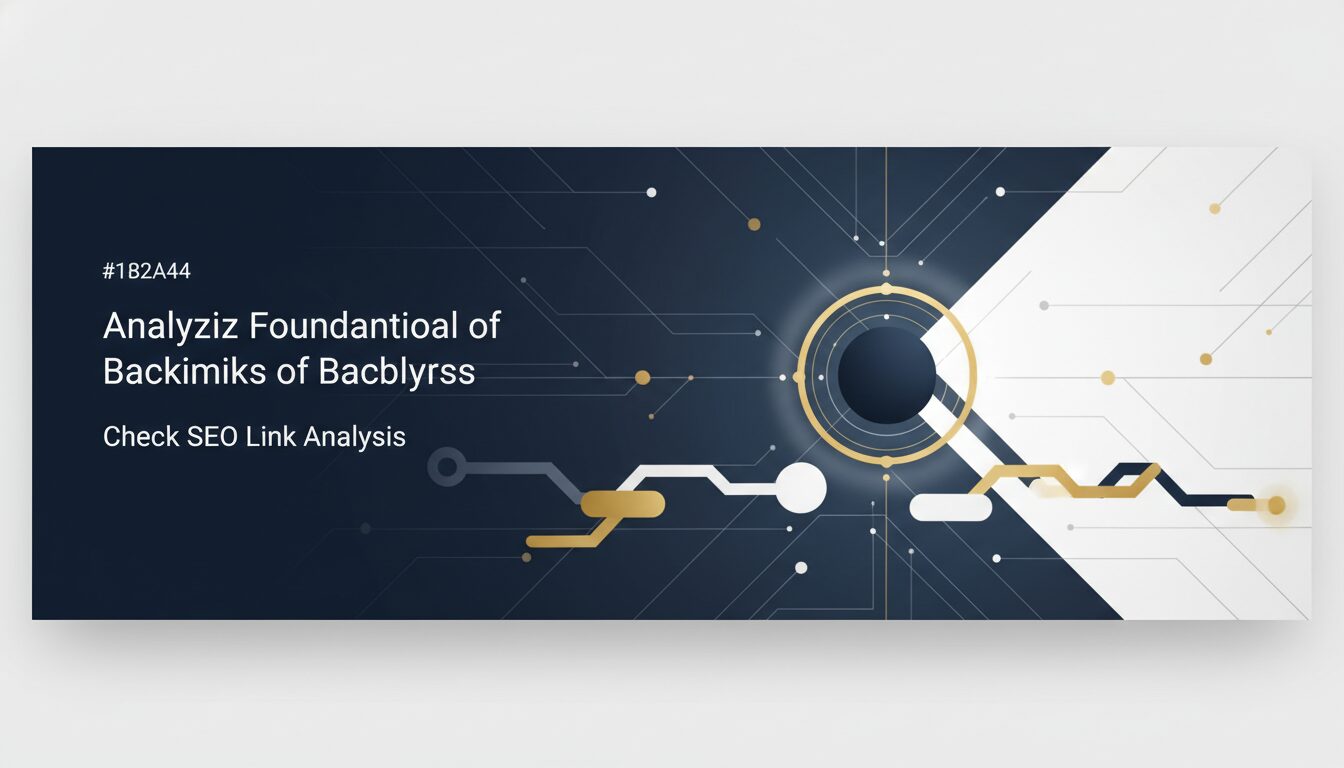 #1B2A44

Analyziz Foundantioal of Backimiks of Bacblyrss

Check SEO Link Analysis